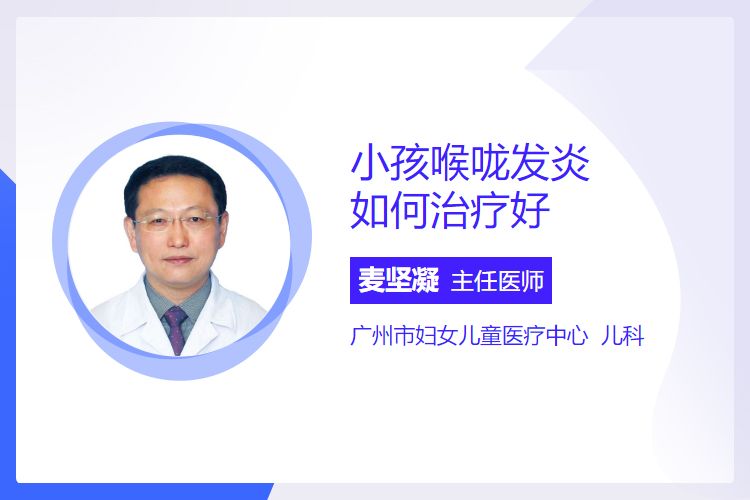 小孩喉咙发炎
如何治疗好

麦坚凝 主任医师

广州市妇女儿童医疗中心 儿科